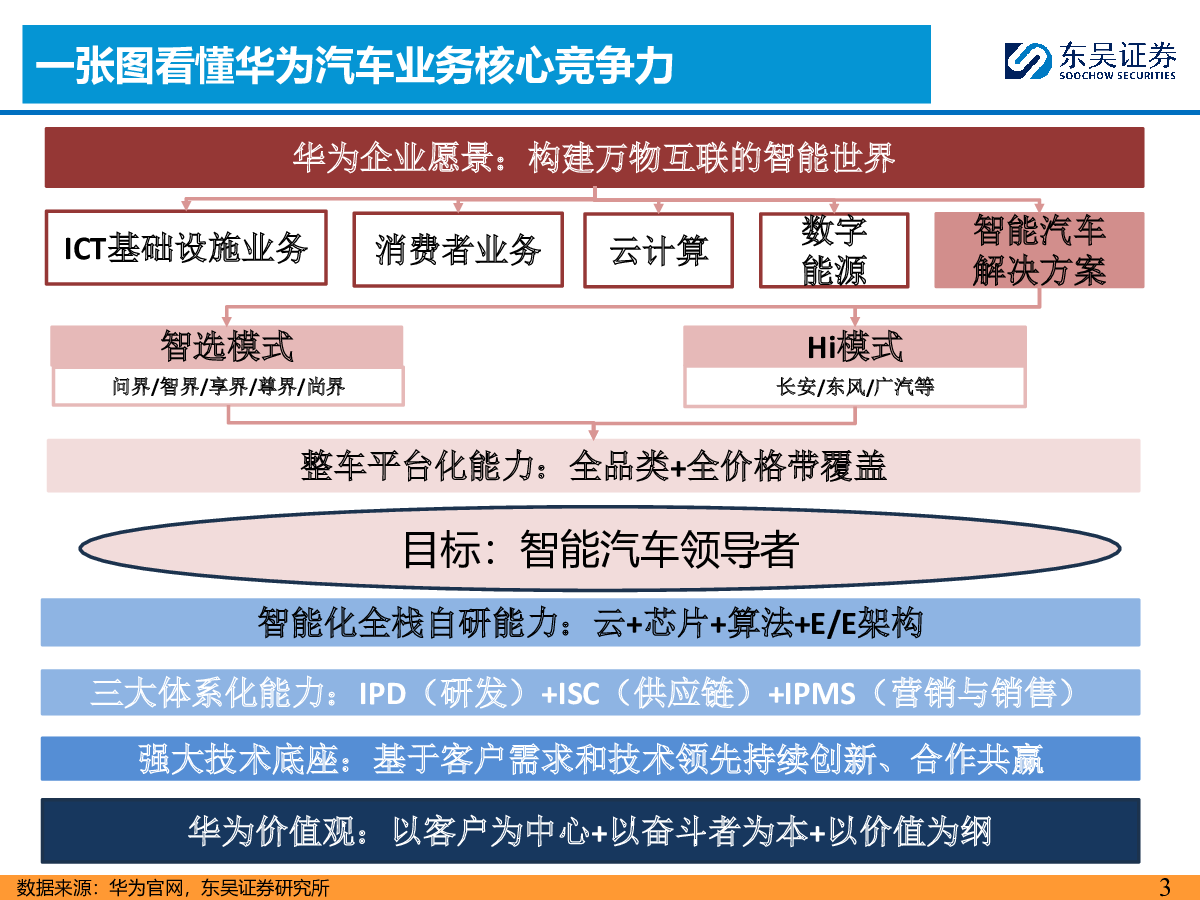 一张图看懂华为汽车业务核心竞争力

东吴证券
SOOCHOW SECURITIES

华为企业愿景：构建万物互联的智能世界

ICT基础设施业务

消费者业务

云计算

数字能源

智能汽车解决方案

智选模式

问界/智界/享界/尊界/尚界

Hi模式

长安/东风/广汽等

整车平台化能力：全品类+全价格带覆盖

目标：智能汽车领导者

智能化全栈自研能力：云+芯片+算法+E/E架构

三大体系化能力：IPD（研发）+ISC（供应链）+IPMS（营销与销售）

强大技术底座：基于客户需求和技术领先持续创新、合作共赢

华为价值观：以客户为中心+以奋斗者为本+以价值为纲

数据来源：华为官网，东吴证券研究所

3